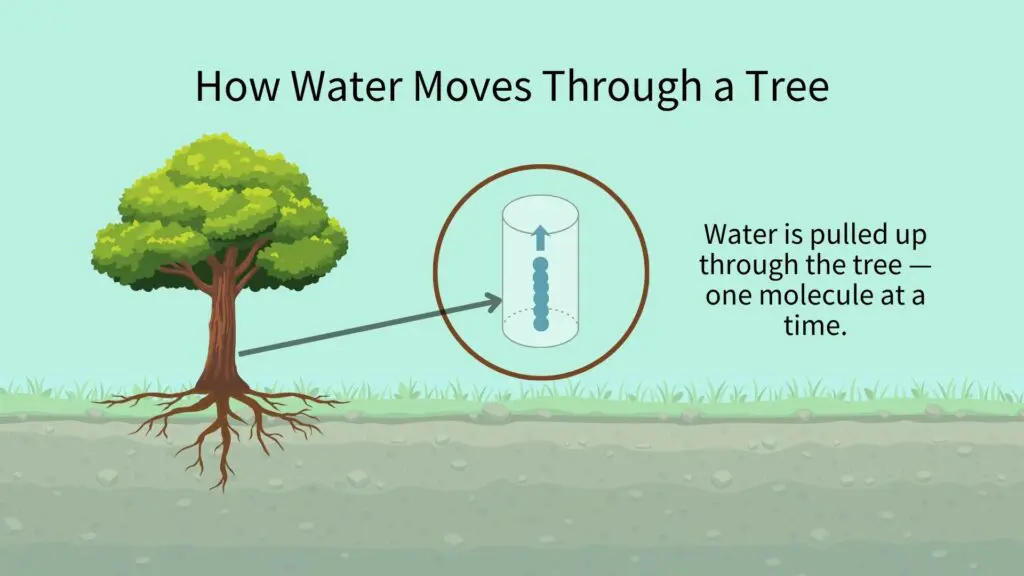 How Water Moves Through a Tree

Water is pulled up through the tree — one molecule at a time.